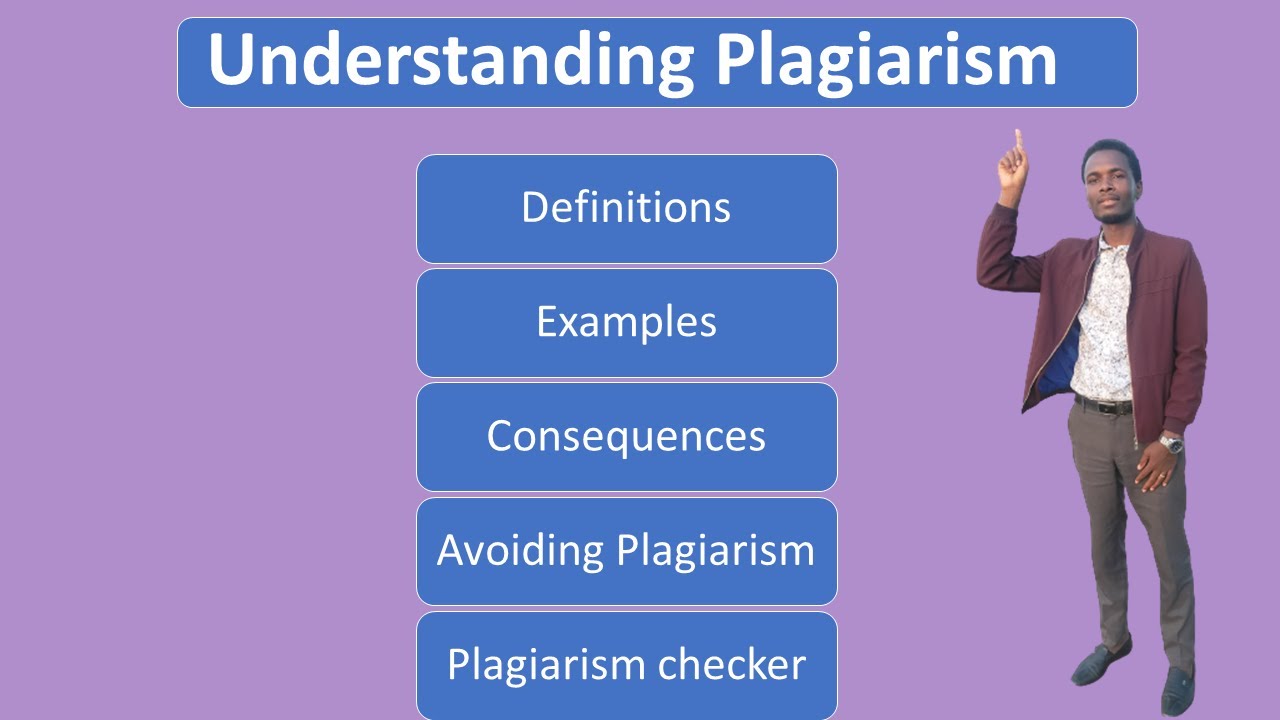 Understanding Plagiarism

Definitions

Examples

Consequences

Avoiding Plagiarism

Plagiarism checker